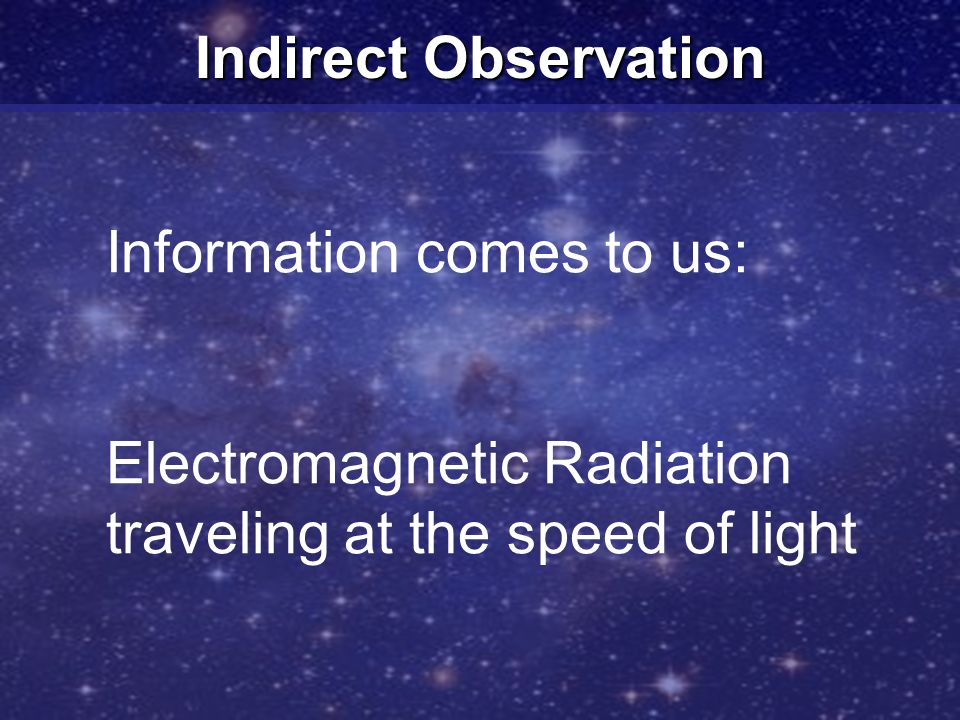 Indirect Observation

Information comes to us:

Electromagnetic Radiation traveling at the speed of light